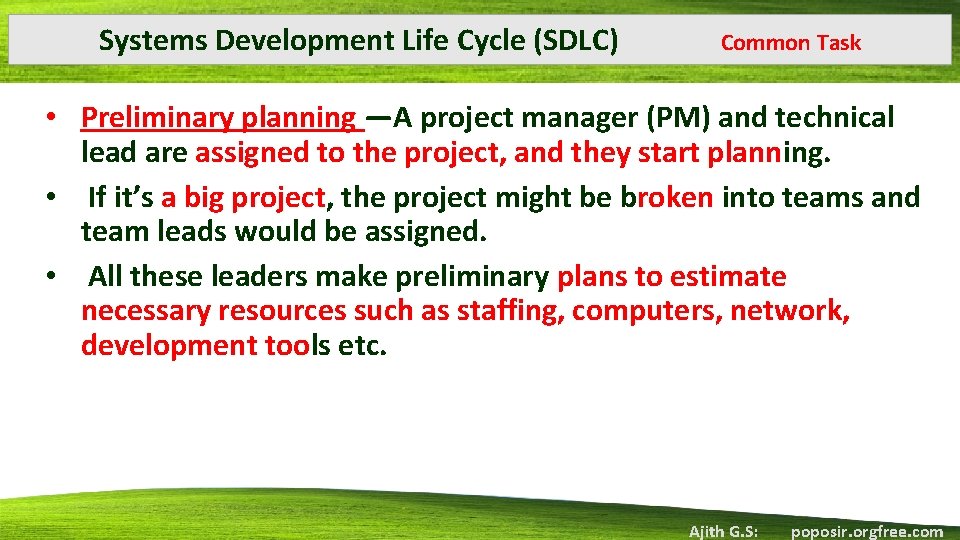 Systems Development Life Cycle (SDLC)

Common Task

• Preliminary planning —A project manager (PM) and technical lead are assigned to the project, and they start planning.
• If it's a big project, the project might be broken into teams and team leads would be assigned.
• All these leaders make preliminary plans to estimate necessary resources such as staffing, computers, network, development tools etc.

Ajith G.S: poposir.orgfree.com